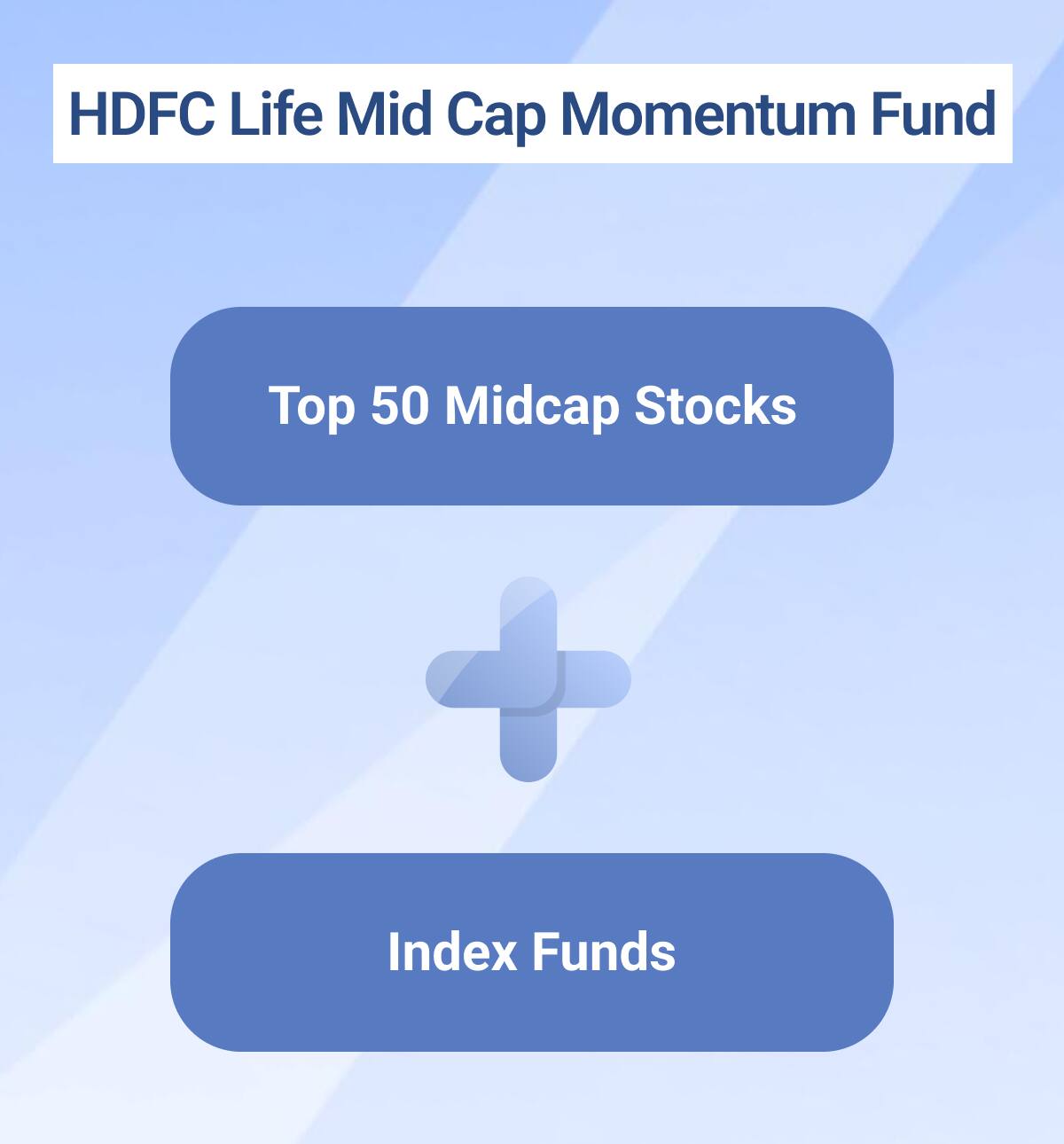 HDFC Life Mid Cap Momentum Fund

Top 50 Midcap Stocks

Index Funds